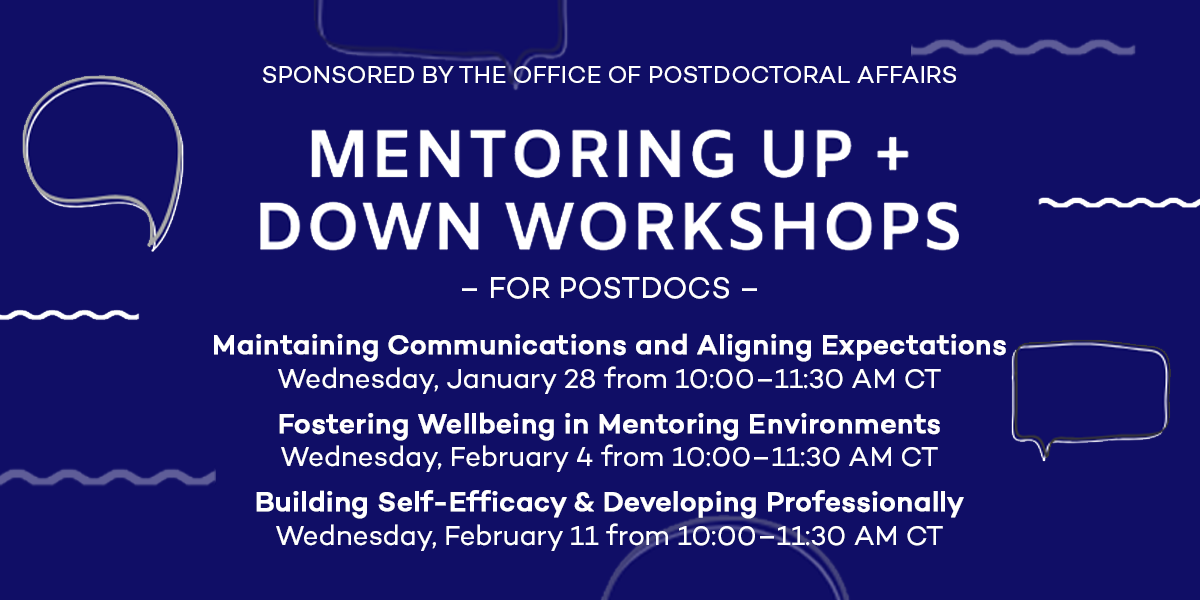 SPONSORED BY THE OFFICE OF POSTDOCTORAL AFFAIRS

MENTORING UP + DOWN WORKSHOPS

– FOR POSTDOCS –

Maintaining Communications and Aligning Expectations
Wednesday, January 28 from 10:00–11:30 AM CT

Fostering Wellbeing in Mentoring Environments
Wednesday, February 4 from 10:00–11:30 AM CT

Building Self-Efficacy & Developing Professionally
Wednesday, February 11 from 10:00–11:30 AM CT